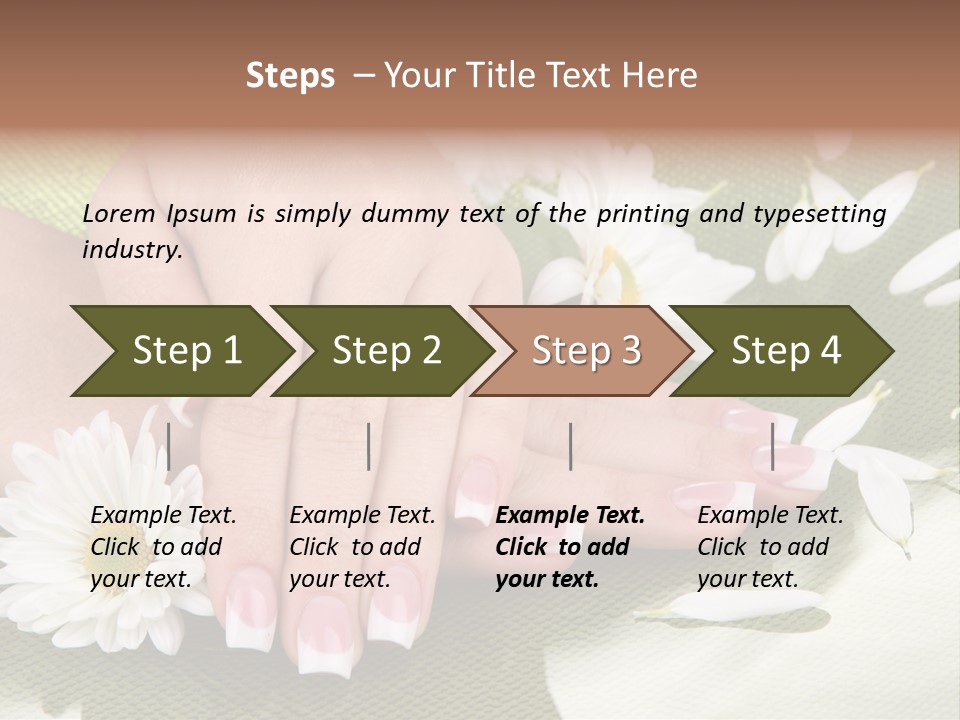 Steps – Your Title Text Here

Lorem Ipsum is simply dummy text of the printing and typesetting industry.

Step 1

Step 2

Step 3

Step 4

Example Text. Click to add your text.

Example Text. Click to add your text.

Example Text. Click to add your text.

Example Text. Click to add your text.